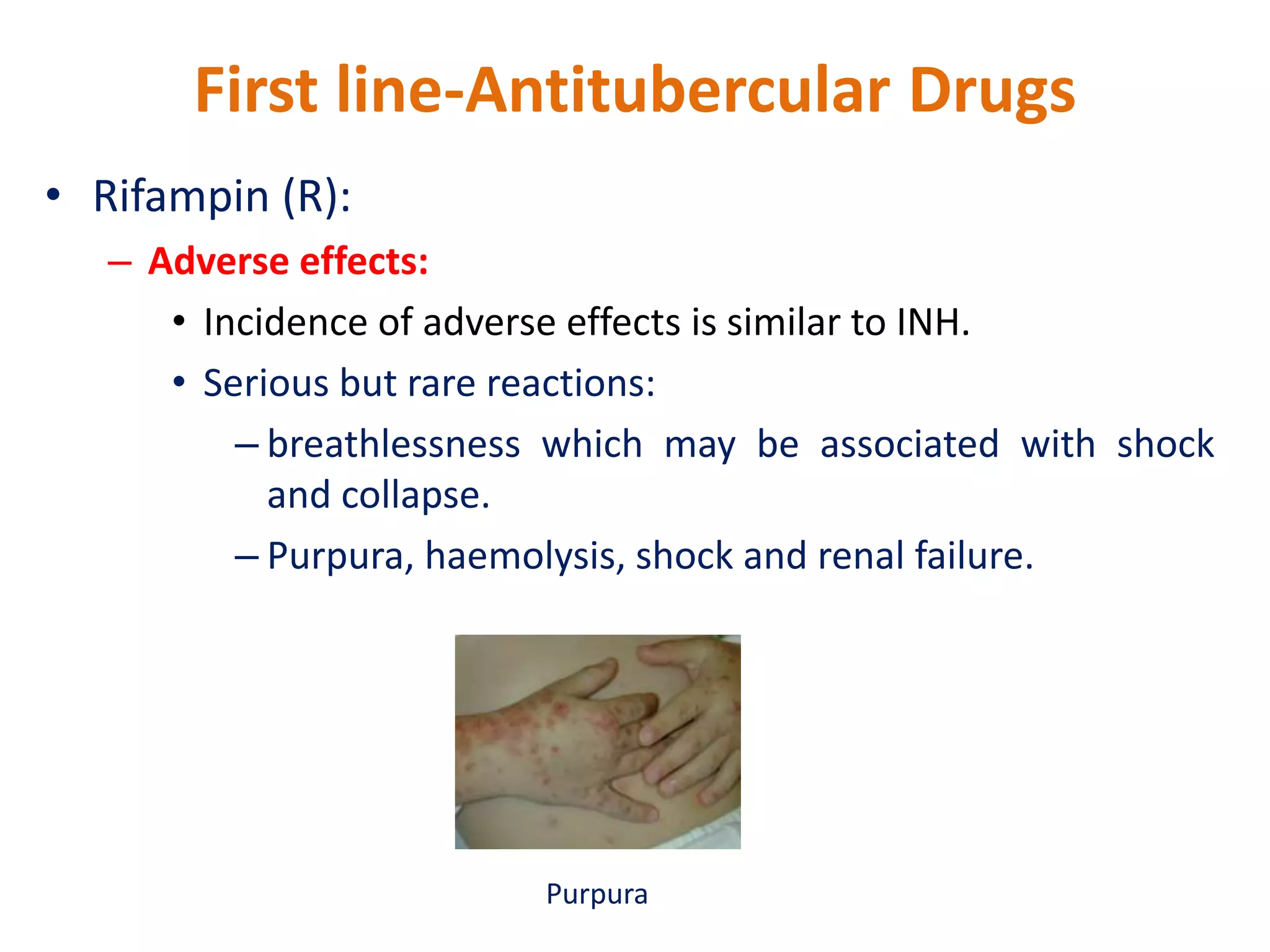 First line-Antitubercular Drugs

• Rifampin (R):

– Adverse effects:

• Incidence of adverse effects is similar to INH.

• Serious but rare reactions:

– breathlessness which may be associated with shock and collapse.

– Purpura, haemolysis, shock and renal failure.

Purpura